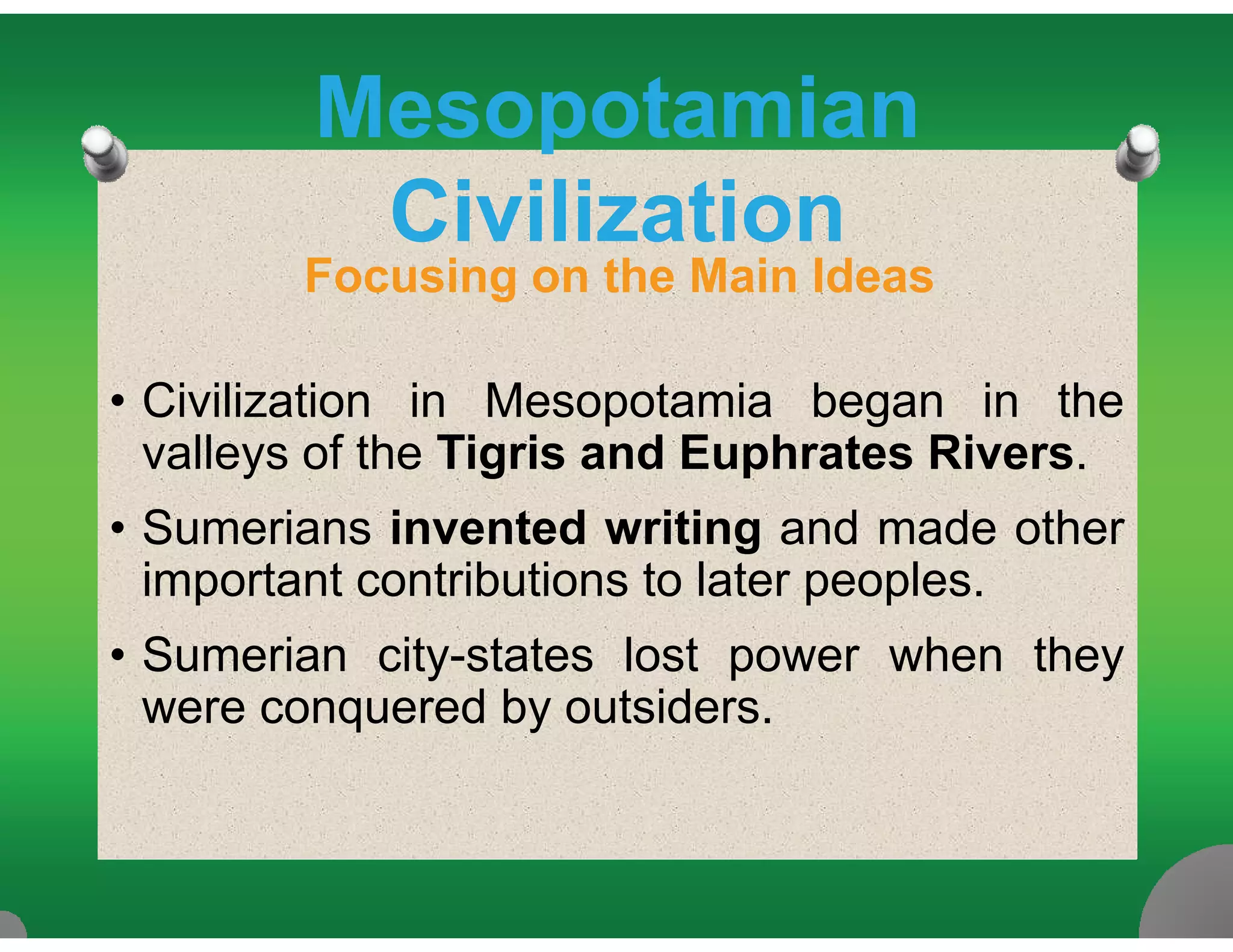 Mesopotamian Civilization
Focusing on the Main Ideas

• Civilization in Mesopotamia began in the valleys of the Tigris and Euphrates Rivers.

• Sumerians invented writing and made other important contributions to later peoples.

• Sumerian city-states lost power when they were conquered by outsiders.